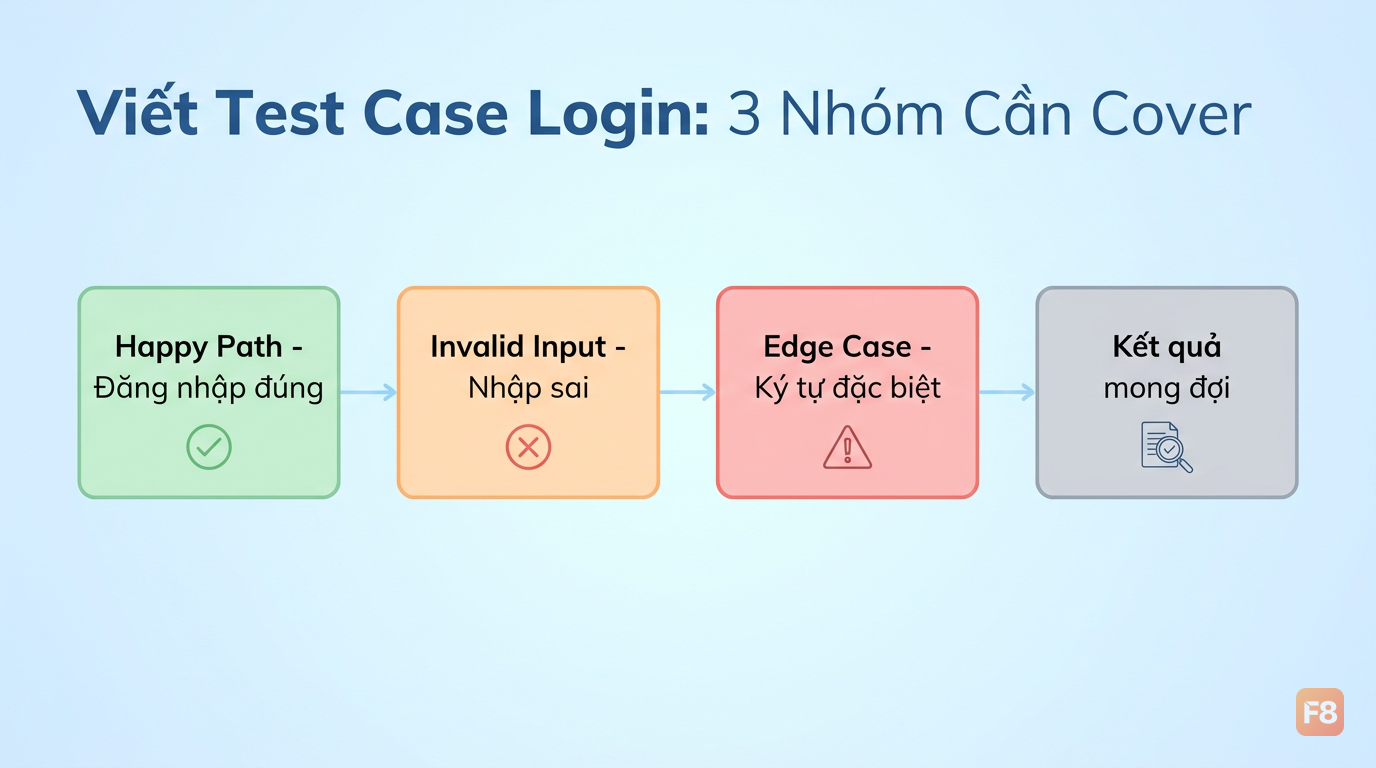 Viết Test Case Login: 3 Nhóm Cần Cover

Happy Path - Đăng nhập đúng

Invalid Input - Nhập sai

Edge Case - Ký tự đặc biệt

Kết quả mong đợi

F8